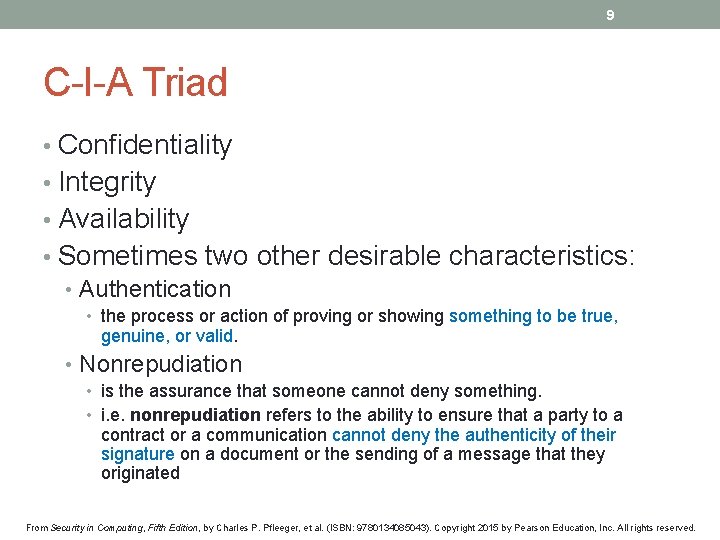 9

C-I-A Triad

• Confidentiality
• Integrity
• Availability
• Sometimes two other desirable characteristics:
  • Authentication
    • the process or action of proving or showing something to be true, genuine, or valid.
  • Nonrepudiation
    • is the assurance that someone cannot deny something.
    • i.e. nonrepudiation refers to the ability to ensure that a party to a contract or a communication cannot deny the authenticity of their signature on a document or the sending of a message that they originated

From Security in Computing, Fifth Edition, by Charles P. Pfleeger, et al. (ISBN: 9780134085043). Copyright 2015 by Pearson Education, Inc. All rights reserved.